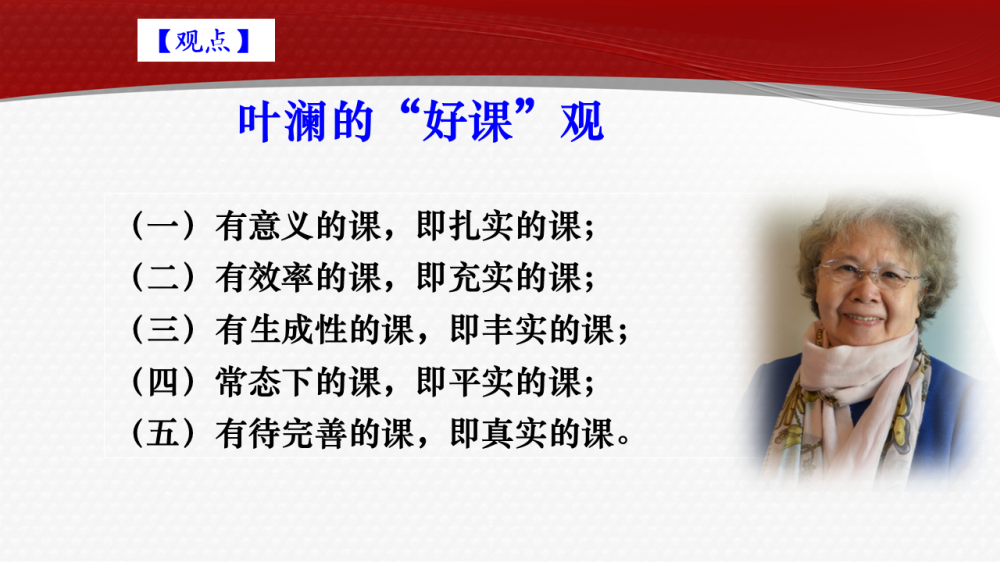 【观点】

叶澜的“好课”观

（一）有意义的课，即扎实的课；
（二）有效率的课，即充实的课；
（三）有生成性的课，即丰实的课；
（四）常态下的课，即平实的课；
（五）有待完善的课，即真实的课。